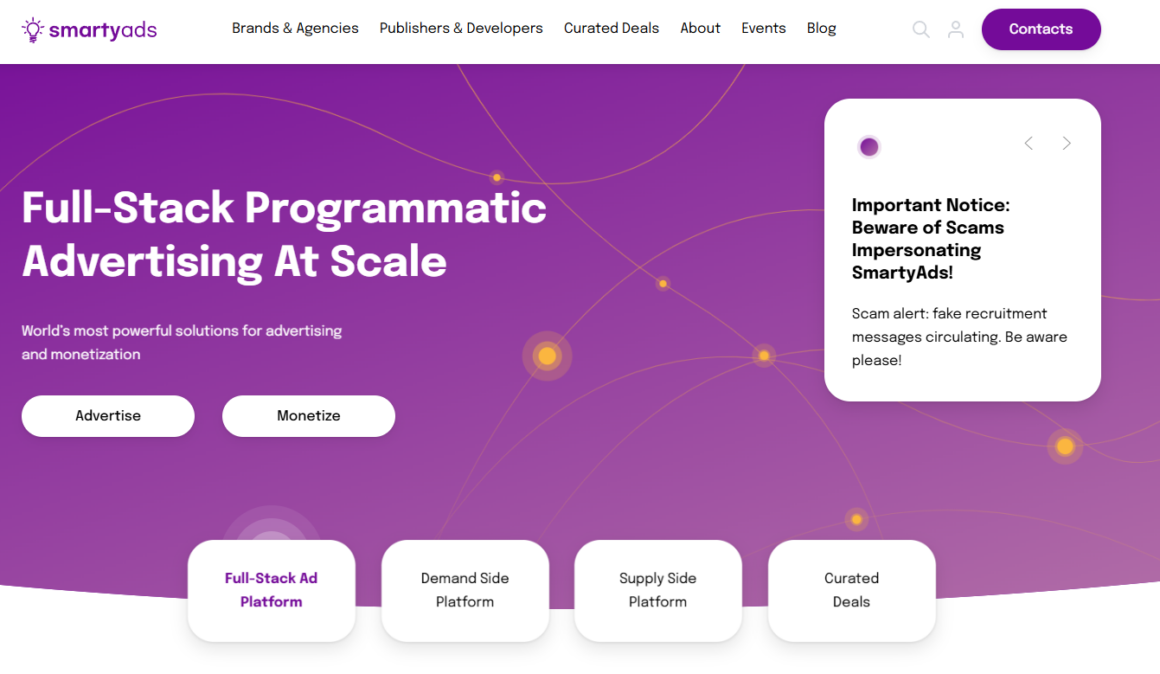 smartyads

Brands & Agencies Publishers & Developers Curated Deals About Events Blog

Contacts

Full-Stack Programmatic Advertising At Scale

World's most powerful solutions for advertising and monetization

Advertise

Monetize

Important Notice: Beware of Scams Impersonating SmartyAds!

Scam alert: fake recruitment messages circulating. Be aware please!

Full-Stack Ad Platform

Demand Side Platform

Supply Side Platform

Curated Deals